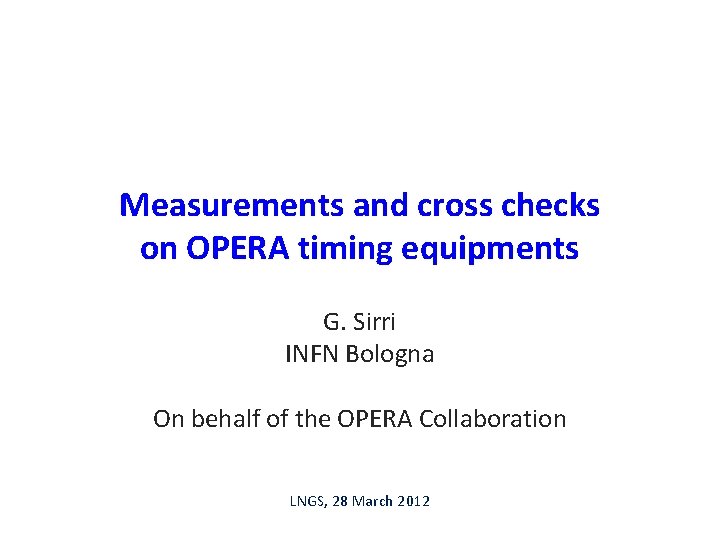 Measurements and cross checks on OPERA timing equipments

G. Sirri
INFN Bologna

On behalf of the OPERA Collaboration

LNGS, 28 March 2012